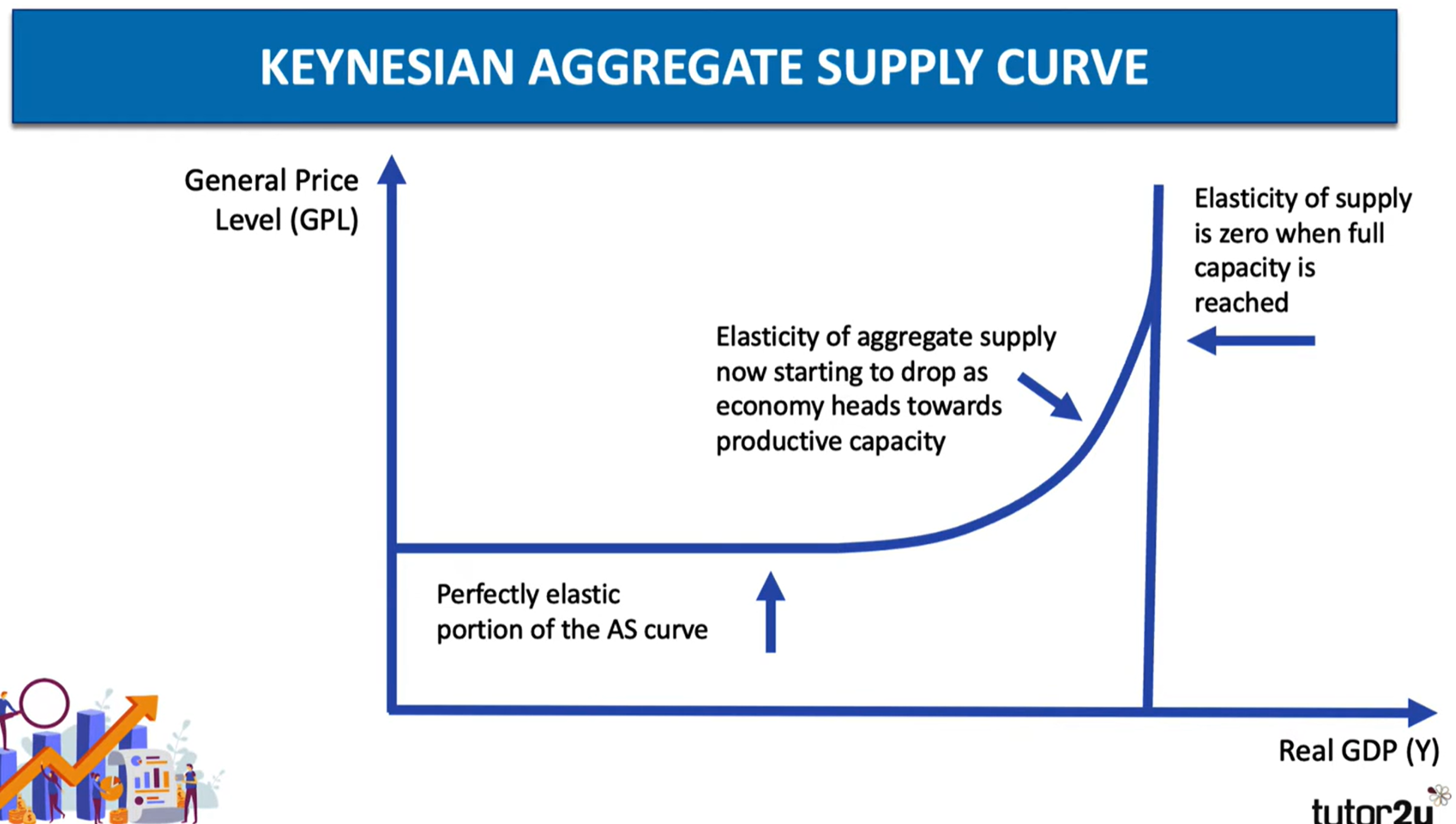 KEYNESIAN AGGREGATE SUPPLY CURVE

General Price Level (GPL)

Elasticity of supply is zero when full capacity is reached

Elasticity of aggregate supply now starting to drop as economy heads towards productive capacity

Perfectly elastic portion of the AS curve

Real GDP (Y)

tutor2u